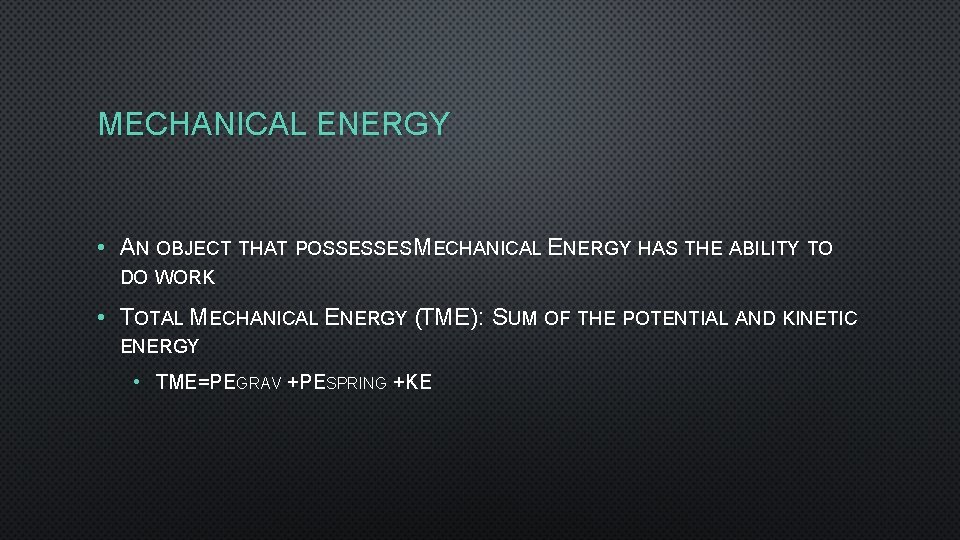 MECHANICAL ENERGY

• AN OBJECT THAT POSSESSESMECHANICAL ENERGY HAS THE ABILITY TO DO WORK

• TOTAL MECHANICAL ENERGY (TME): SUM OF THE POTENTIAL AND KINETIC ENERGY

• TME=PEGRAV +PESPRING +KE